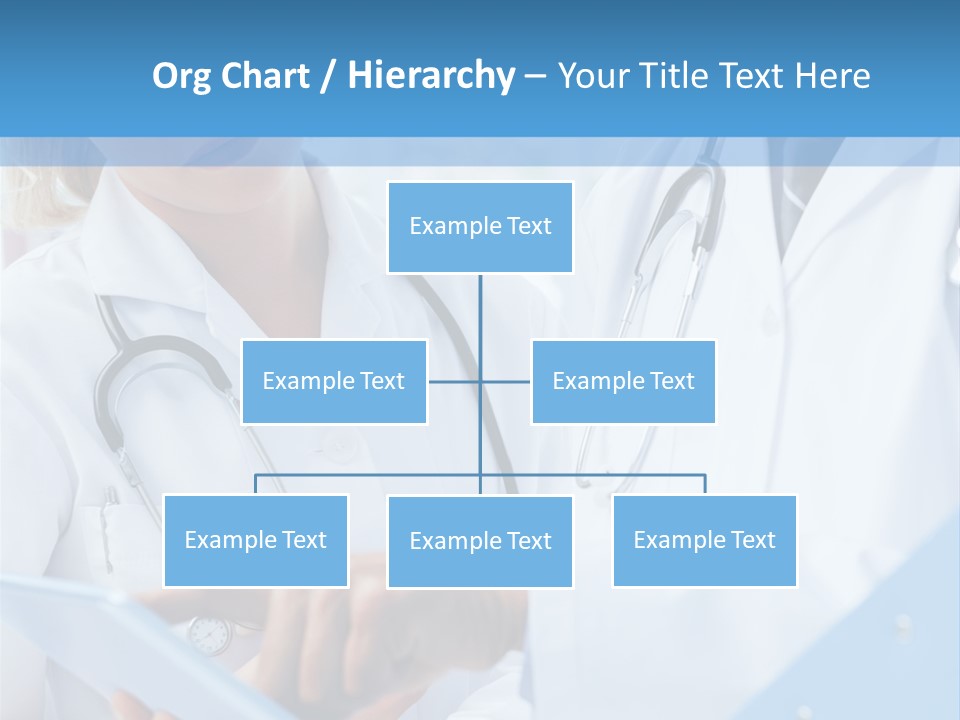 Org Chart / Hierarchy – Your Title Text Here

Example Text

Example Text

Example Text

Example Text

Example Text

Example Text